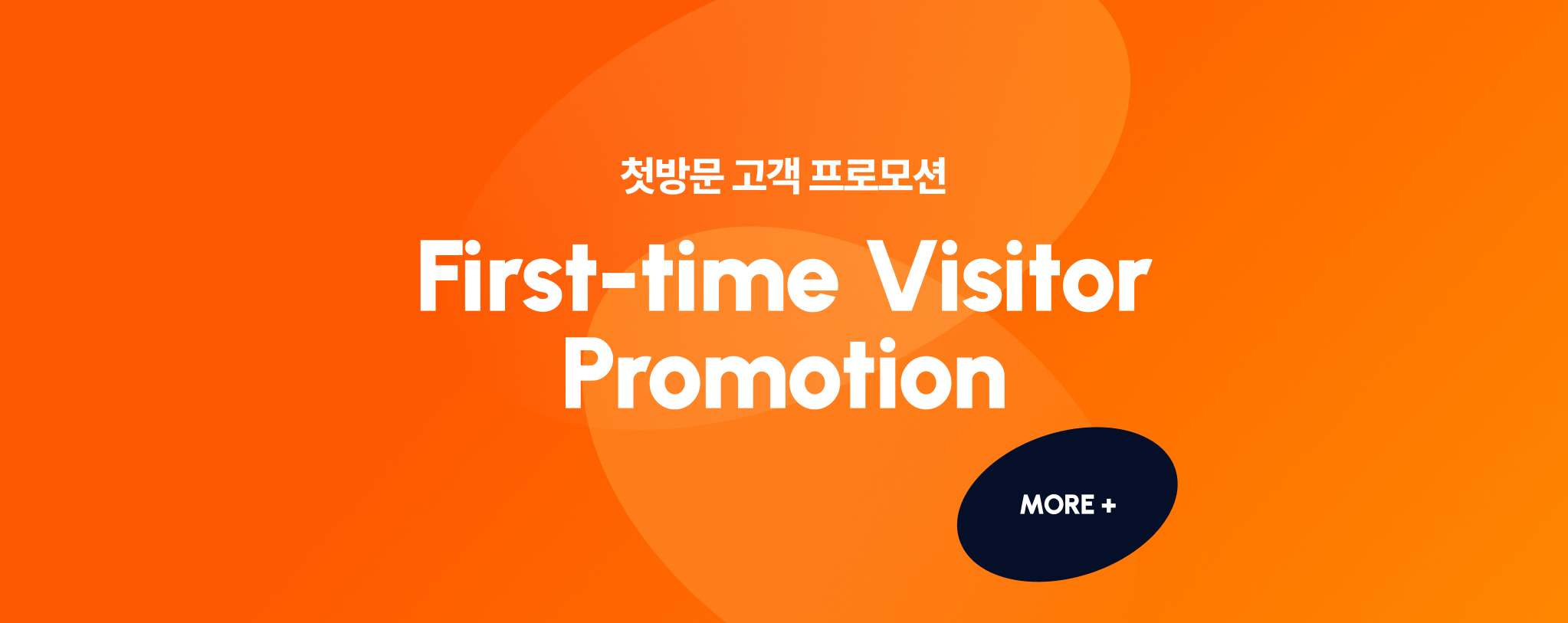 첫방문 고객 프로모션

First-time Visitor Promotion

MORE +